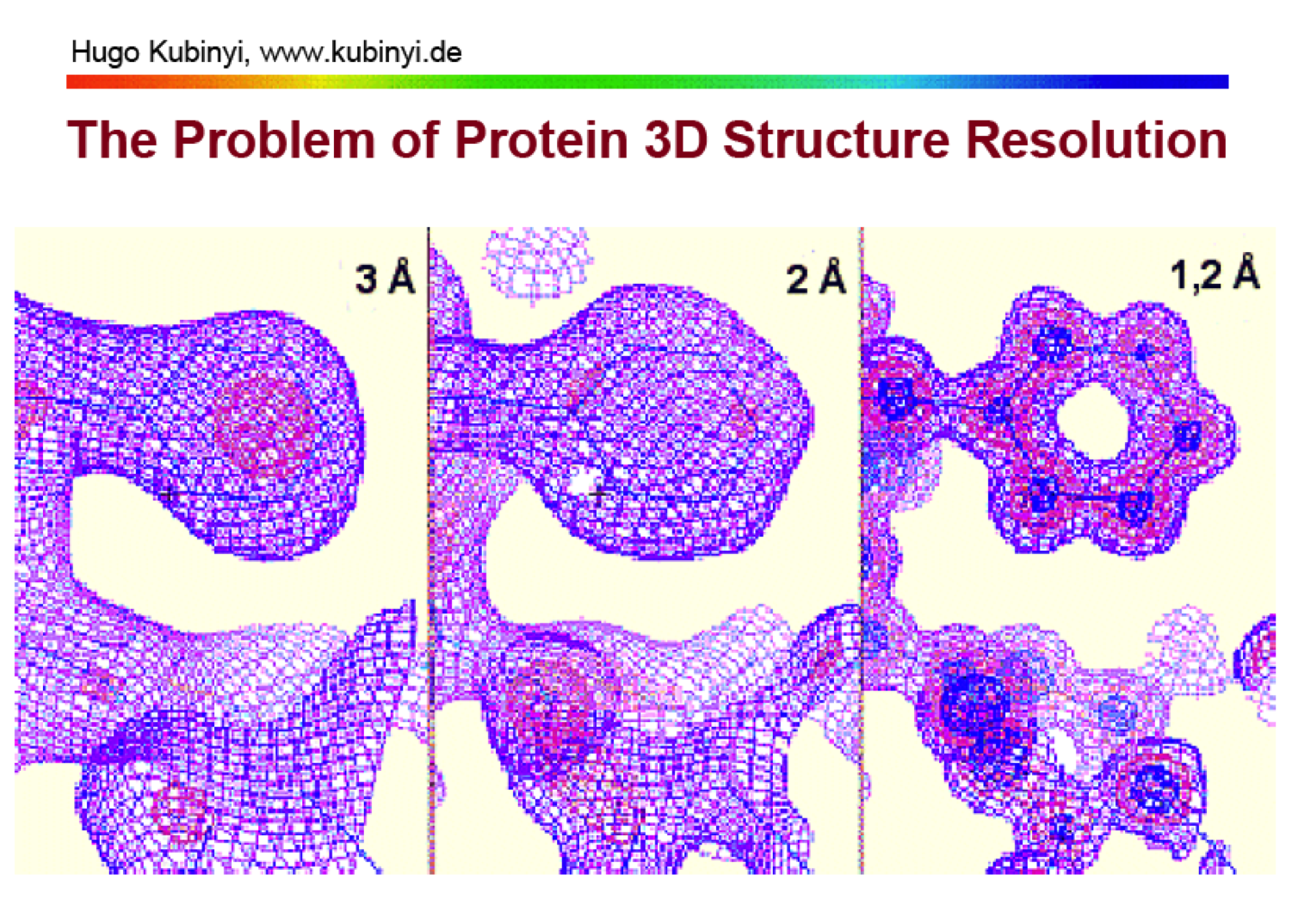 Hugo Kubinyi, www.kubinyi.de

The Problem of Protein 3D Structure Resolution

3 Å

2 Å

1,2 Å